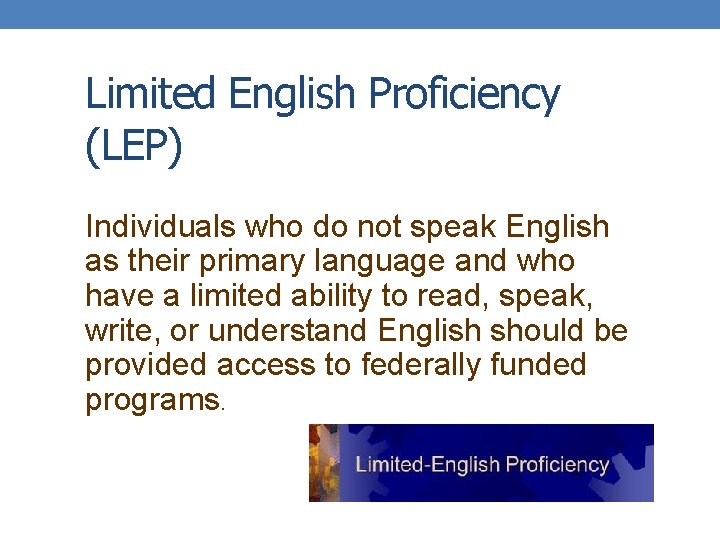 Limited English Proficiency (LEP)

Individuals who do not speak English as their primary language and who have a limited ability to read, speak, write, or understand English should be provided access to federally funded programs.

Limited-English Proficiency